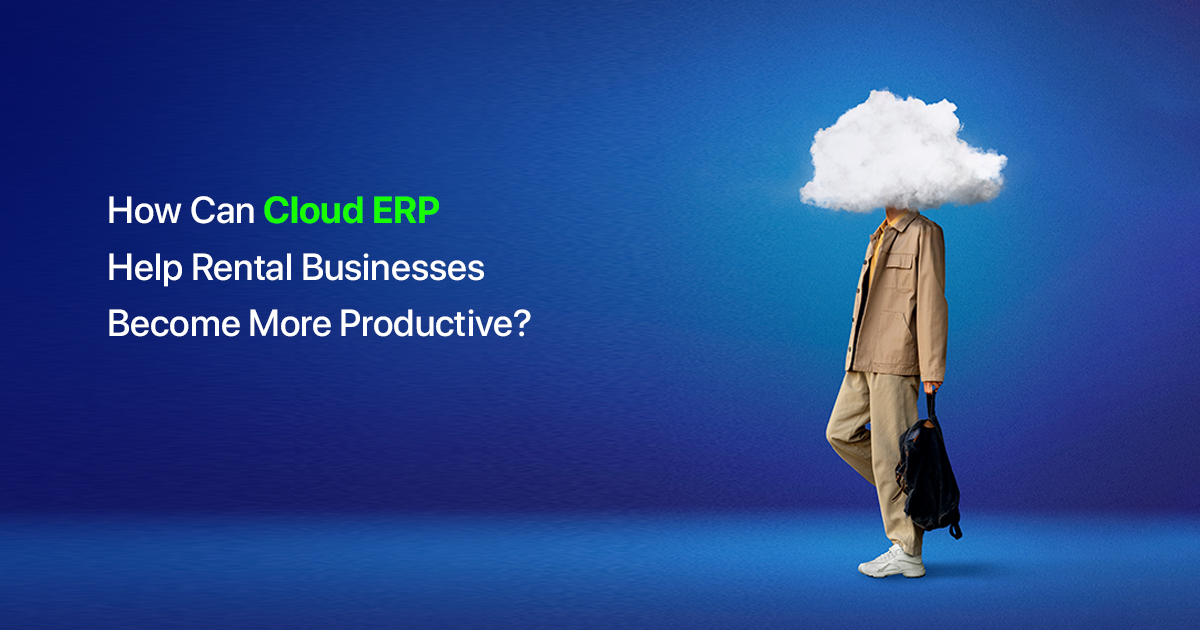 How Can Cloud ERP Help Rental Businesses Become More Productive?